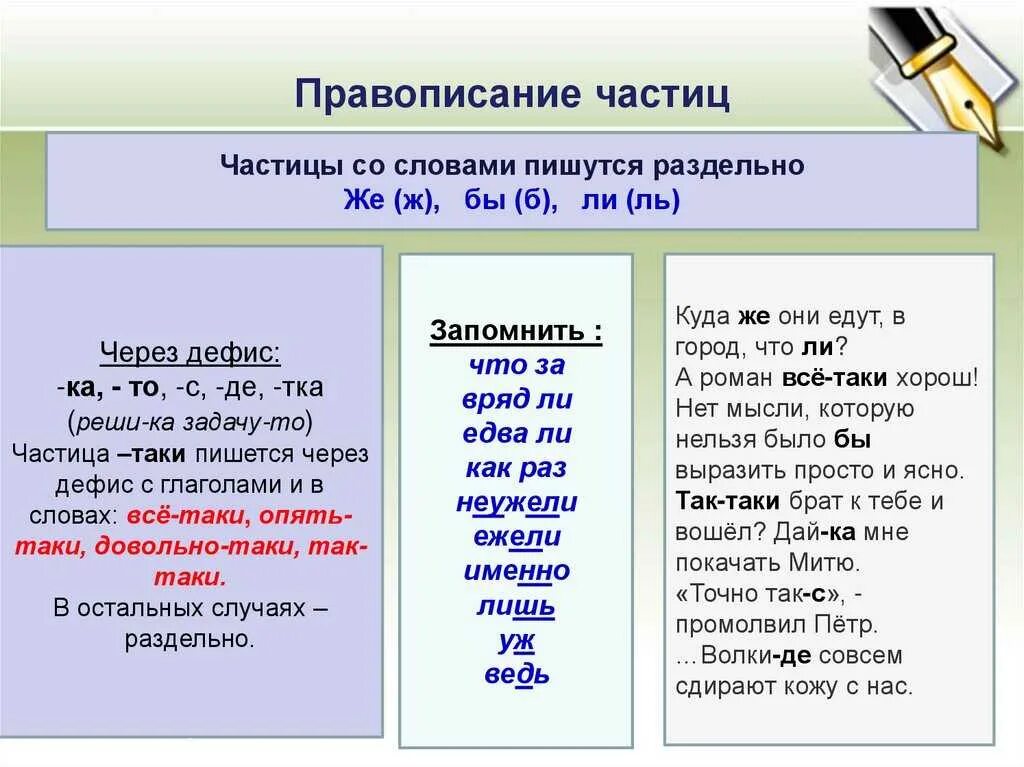 Правописание частиц

Частицы со словами пишутся раздельно
Же (ж), бы (б), ли (ль)

Через дефис:
-ка, - то, -с, -де, -тка
(реши-ка задачу-то)
Частица –таки пишется через дефис с глаголами и в словах: всё-таки, опять-таки, довольно-таки, так-таки.
В остальных случаях – раздельно.

Запомнить :
что за
вряд ли
едва ли
как раз
неужели
ежели
именно
лишь
уж
ведь

Куда же они едут, в город, что ли?
А роман всё-таки хорош!
Нет мысли, которую нельзя было бы выразить просто и ясно.
Так-таки брат к тебе и вошёл? Дай-ка мне покачать Митю.
«Точно так-с», - промолвил Пётр.
...Волки-де совсем сдирают кожу с нас.